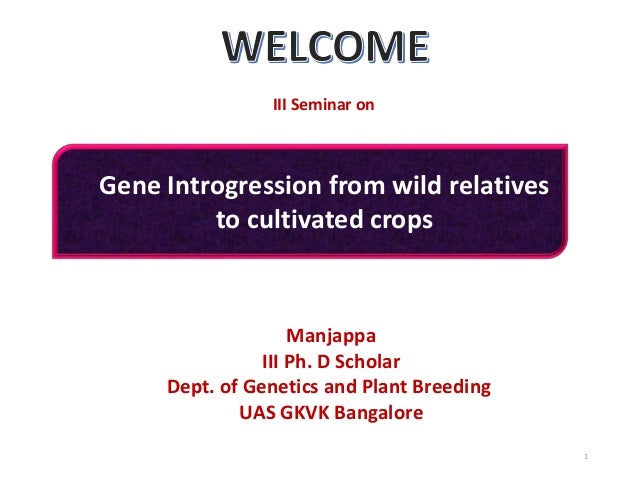 WELCOME

III Seminar on

Gene Introgression from wild relatives to cultivated crops

Manjappa
III Ph. D Scholar
Dept. of Genetics and Plant Breeding
UAS GKVK Bangalore

1